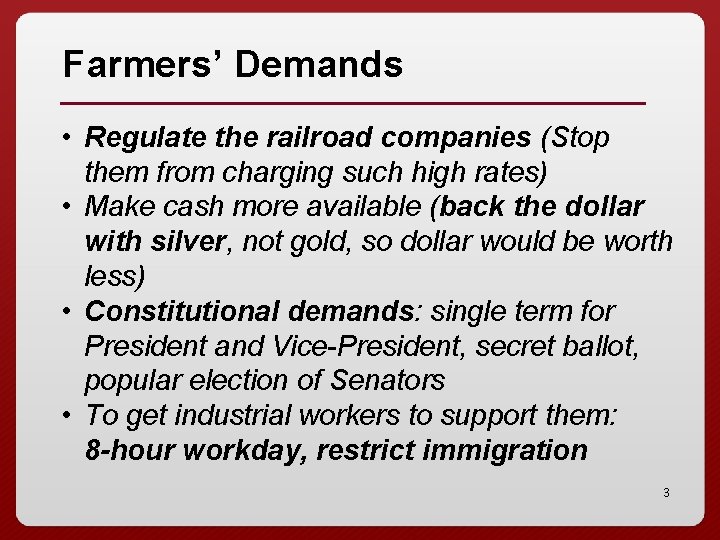 Farmers' Demands

• Regulate the railroad companies (Stop them from charging such high rates)
• Make cash more available (back the dollar with silver, not gold, so dollar would be worth less)
• Constitutional demands: single term for President and Vice-President, secret ballot, popular election of Senators
• To get industrial workers to support them: 8-hour workday, restrict immigration

3